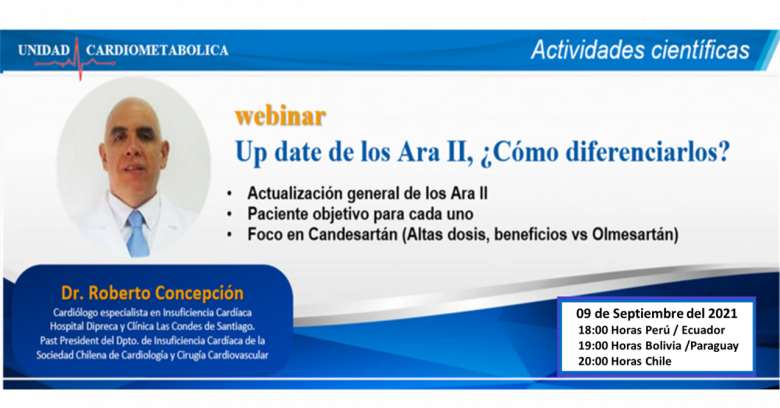 UNIDAD CARDIOMETABOLICA

Actividades científicas

webinar

Up date de los Ara II, ¿Cómo diferenciarlos?

• Actualización general de los Ara II
• Paciente objetivo para cada uno
• Foco en Candesartán (Altas dosis, beneficios vs Olmesartán)

Dr. Roberto Concepción

Cardiólogo especialista en Insuficiencia Cardíaca Hospital Dipreca y Clínica Las Condes de Santiago. Past President del Dpto. de Insuficiencia Cardíaca de la Sociedad Chilena de Cardiología y Cirugía Cardiovascular

09 de Septiembre del 2021
18:00 Horas Perú / Ecuador
19:00 Horas Bolivia /Paraguay
20:00 Horas Chile